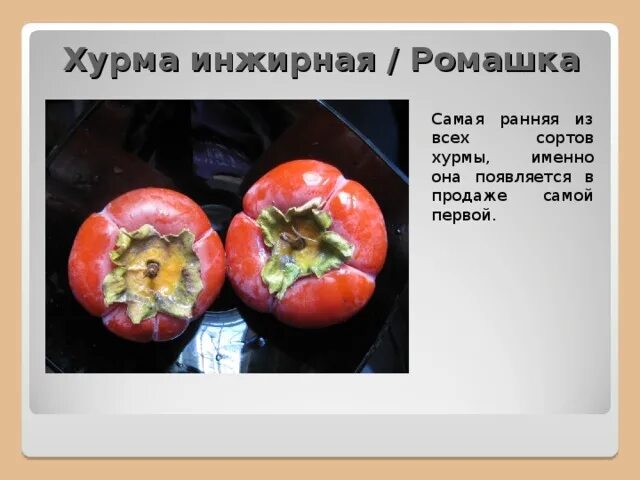 Хурма инжирная / Ромашка

Самая ранняя из всех сортов хурмы, именно она появляется в продаже самой первой.